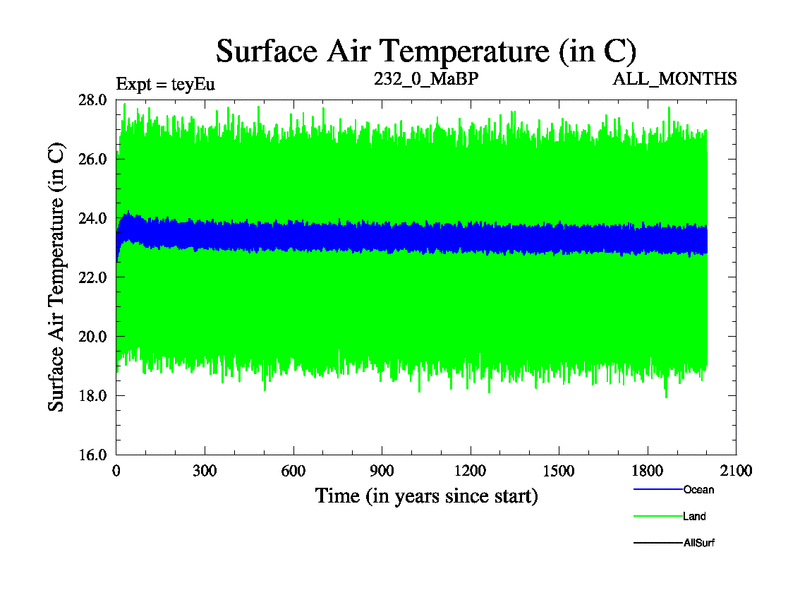 Surface Air Temperature (in C)

Expt = teyEu

232_0_MaBP

ALL_MONTHS

Surface Air Temperature (in C)

28.0
26.0
24.0
22.0
20.0
18.0
16.0

0
300
600
900
1200
1500
1800
2100

Time (in years since start)

Ocean

Land

AllSurf